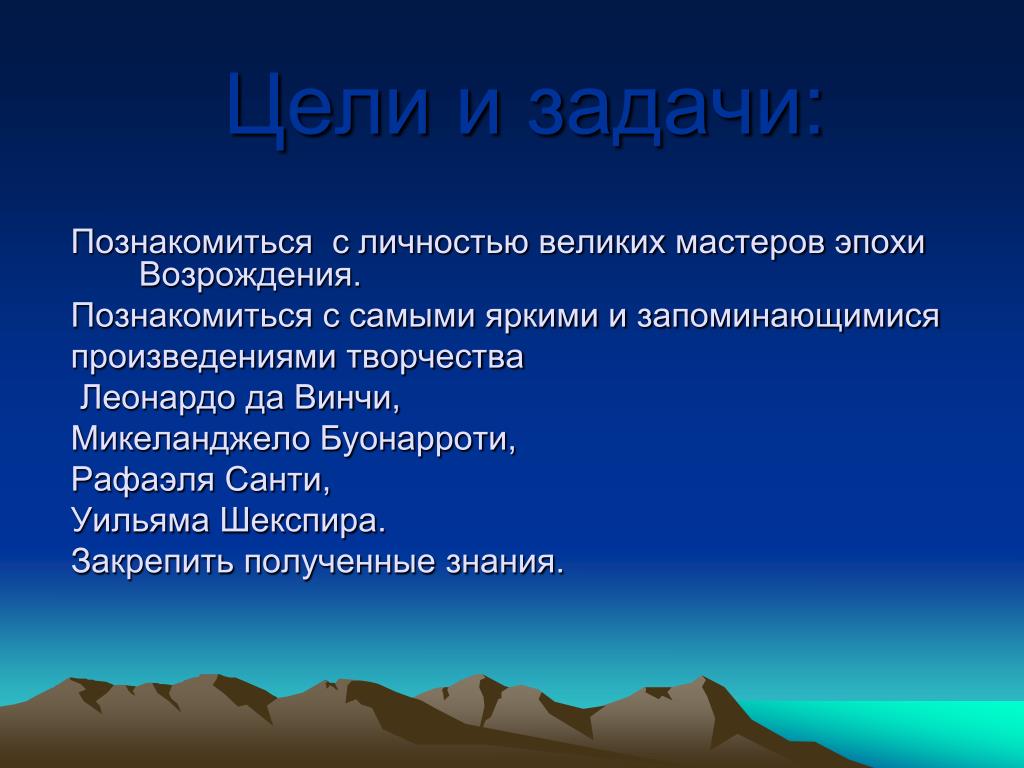 Цели и задачи:

Познакомиться  с личностью великих мастеров эпохи Возрождения.

Познакомиться с самыми яркими и запоминающимися произведениями творчества
Леонардо да Винчи,
Микеланджело Буонарроти,
Рафаэля Санти,
Уильяма Шекспира.

Закрепить полученные знания.